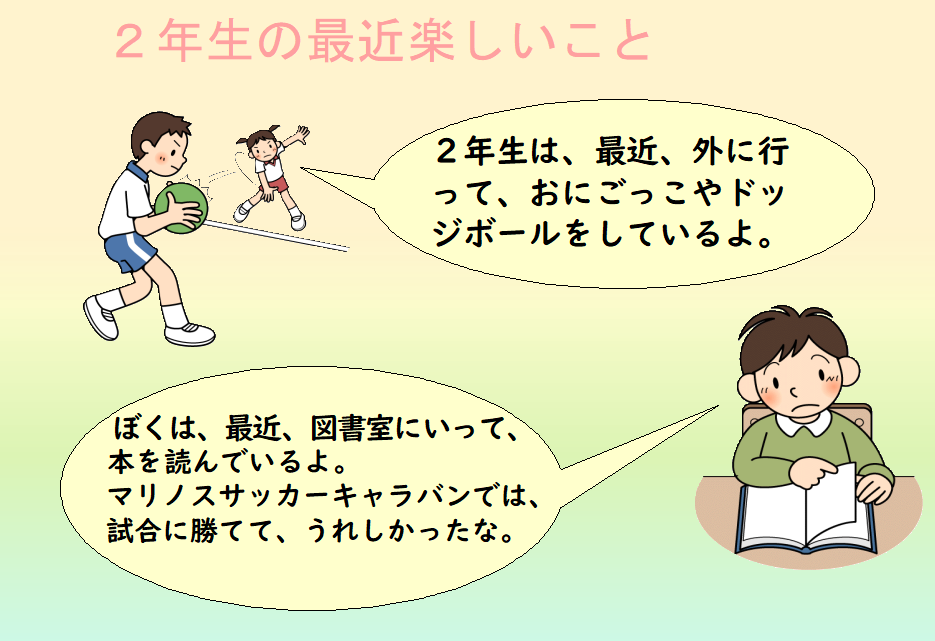 ２年生の最近楽しいこと

２年生は、最近、外に行って、おにごっこやドッジボールをしているよ。

ぼくは、最近、図書室にいって、本を読んでいるよ。
マリノスサッカーキャラバンでは、試合に勝てて、うれしかったな。